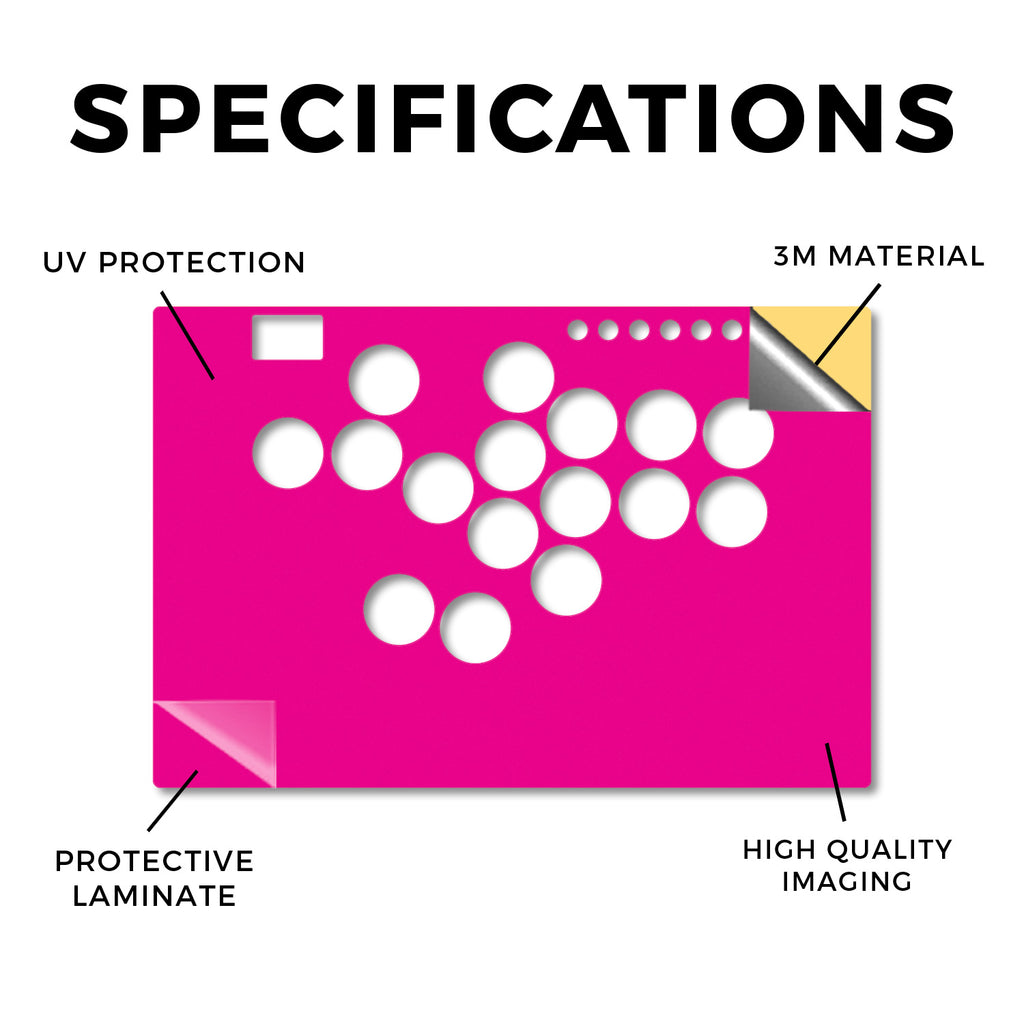 SPECIFICATIONS

UV PROTECTION

3M MATERIAL

PROTECTIVE LAMINATE

HIGH QUALITY IMAGING